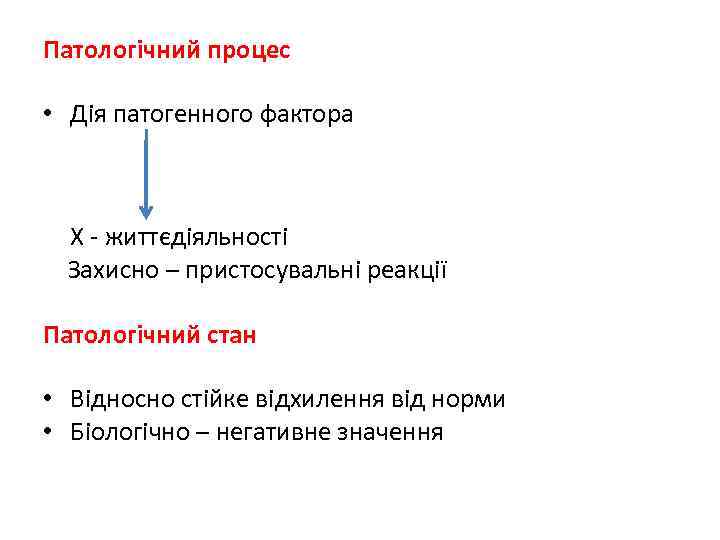 Патологічний процес

• Дія патогенного фактора

Х - життєдіяльності
Захисно – пристосувальні реакції

Патологічний стан

• Відносно стійке відхилення від норми
• Біологічно – негативне значення